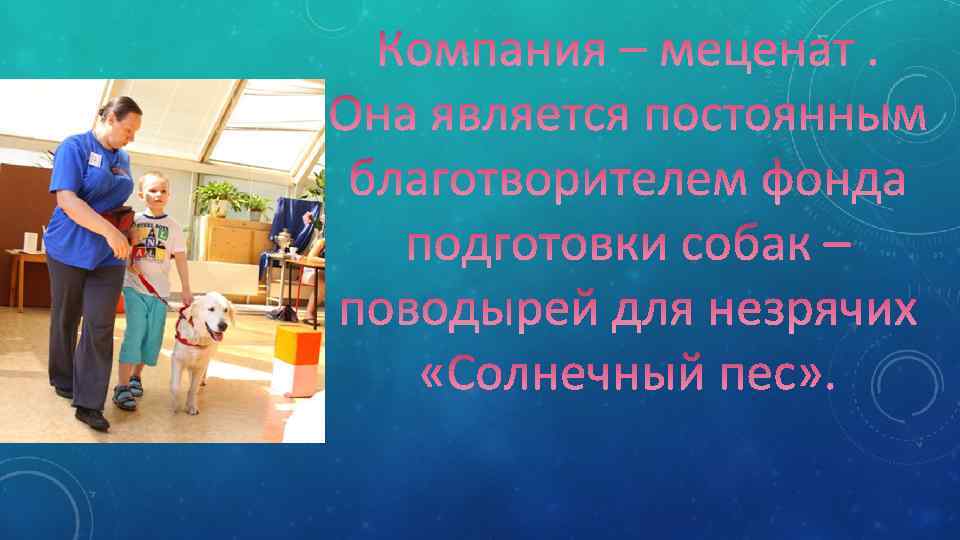 Компания – меценат . Она является постоянным благотворителем фонда подготовки собак – поводырей для незрячих «Солнечный пес».